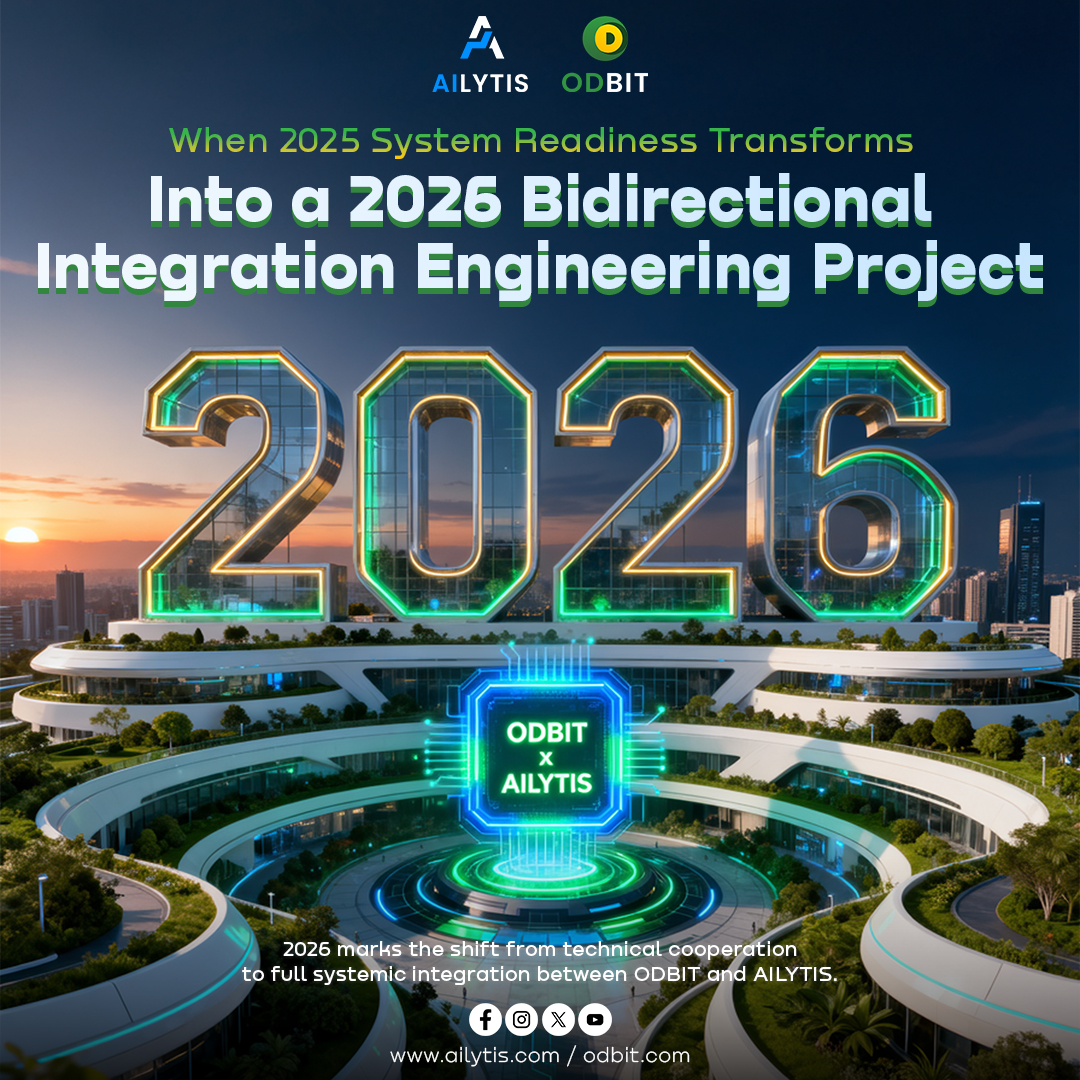 AILYTIS ODBIT

When 2025 System Readiness Transforms

Into a 2026 Bidirectional Integration Engineering Project

2026

ODBIT x AILYTIS

2026 marks the shift from technical cooperation to full systemic integration between ODBIT and AILYTIS.

www.ailytis.com / odbit.com